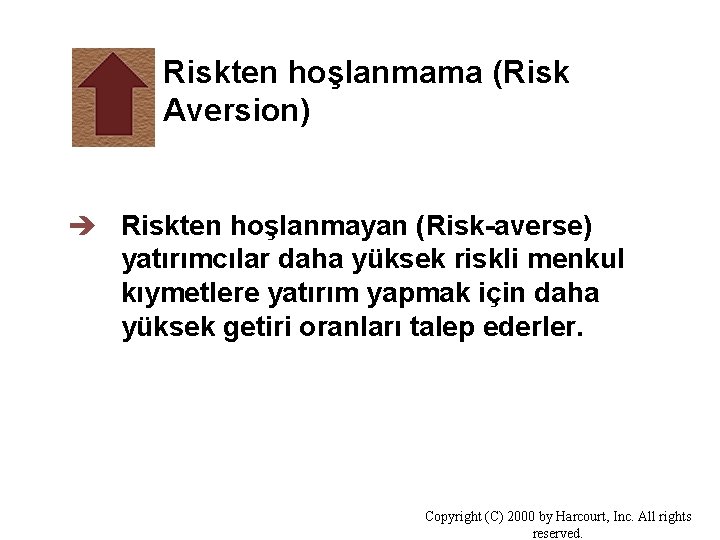 Riskten hoşlanmama (Risk Aversion)

➔ Riskten hoşlanmayan (Risk-averse) yatırımcılar daha yüksek riskli menkul kıymetlere yatırım yapmak için daha yüksek getiri oranları talep ederler.

Copyright (C) 2000 by Harcourt, Inc. All rights reserved.